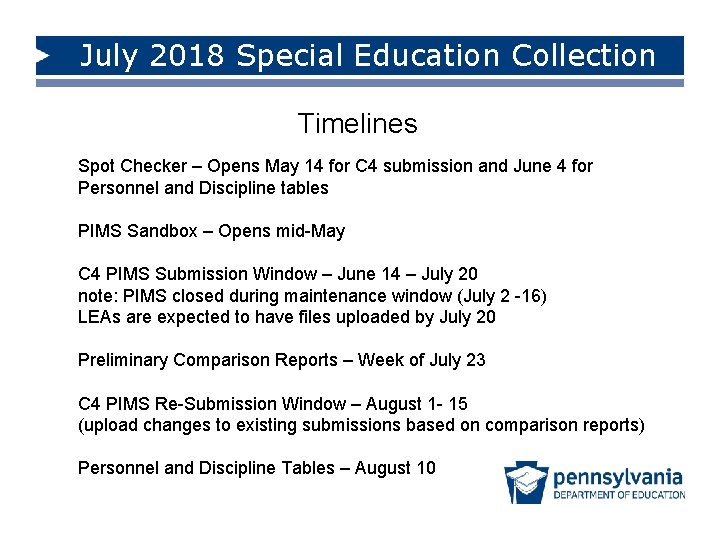 July 2018 Special Education Collection

Timelines

Spot Checker – Opens May 14 for C4 submission and June 4 for Personnel and Discipline tables

PIMS Sandbox – Opens mid-May

C4 PIMS Submission Window – June 14 – July 20
note: PIMS closed during maintenance window (July 2 -16)
LEAs are expected to have files uploaded by July 20

Preliminary Comparison Reports – Week of July 23

C4 PIMS Re-Submission Window – August 1- 15
(upload changes to existing submissions based on comparison reports)

Personnel and Discipline Tables – August 10

pennsylvania
DEPARTMENT OF EDUCATION